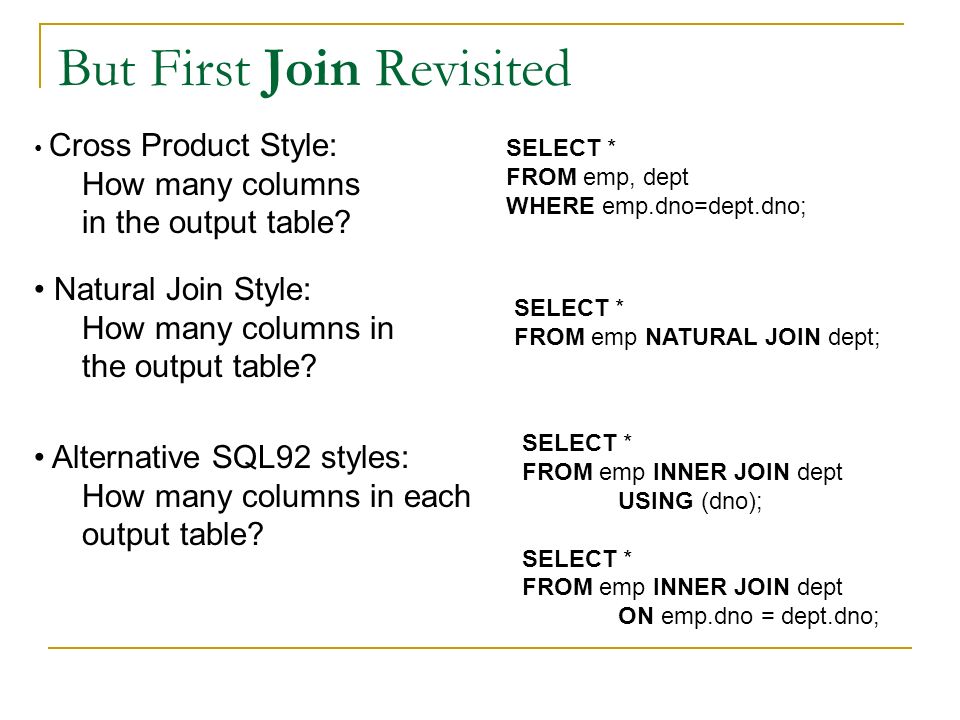 But First Join Revisited

• Cross Product Style:
How many columns in the output table?

SELECT *
FROM emp, dept
WHERE emp.dno=dept.dno;

• Natural Join Style:
How many columns in the output table?

SELECT *
FROM emp NATURAL JOIN dept;

• Alternative SQL92 styles:
How many columns in each output table?

SELECT *
FROM emp INNER JOIN dept
USING (dno);

SELECT *
FROM emp INNER JOIN dept
ON emp.dno = dept.dno;